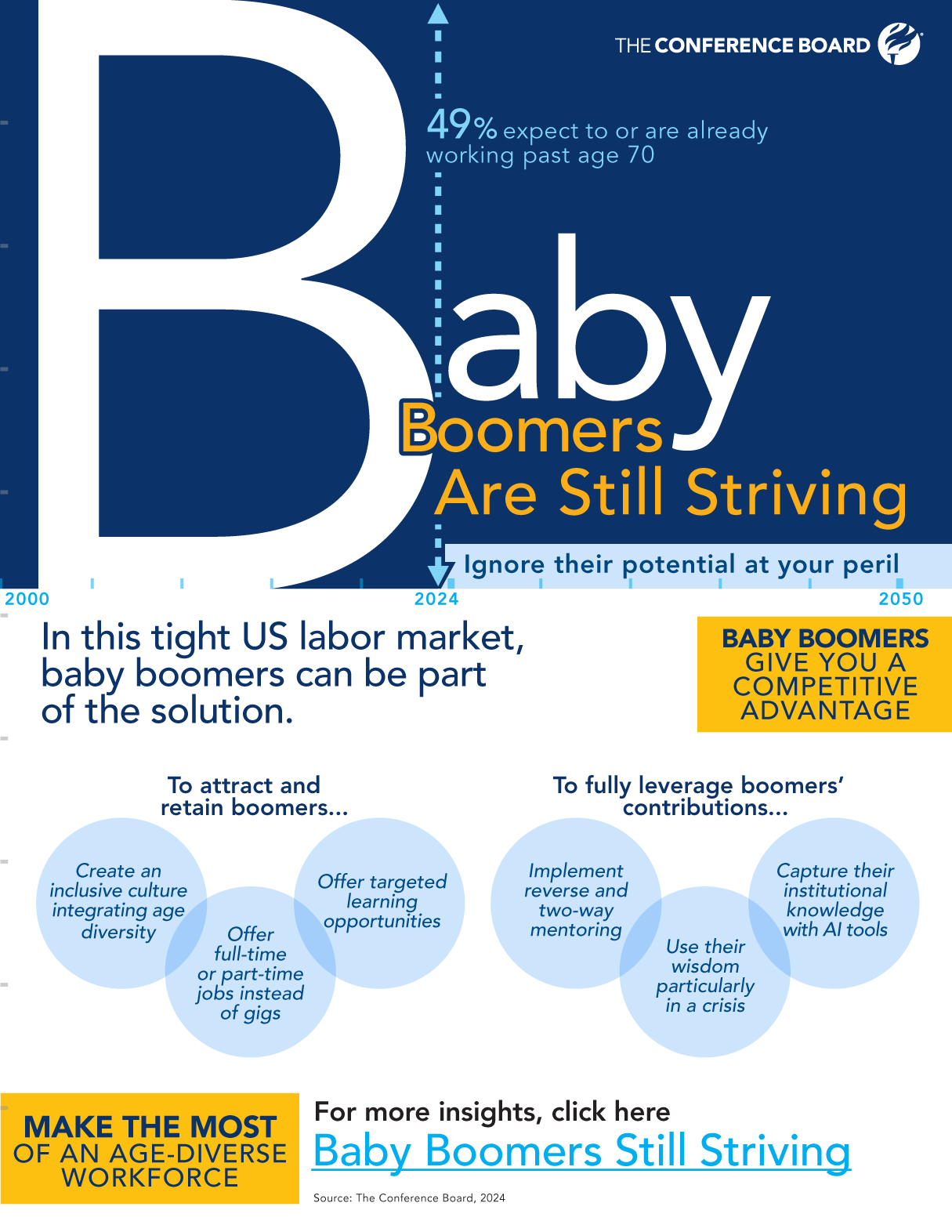 THE CONFERENCE BOARD

49% expect to or are already working past age 70

Baby Boomers Are Still Striving

Ignore their potential at your peril

2000 2024 2050

In this tight US labor market, baby boomers can be part of the solution.

BABY BOOMERS GIVE YOU A COMPETITIVE ADVANTAGE

To attract and retain boomers...

Create an inclusive culture integrating age diversity

Offer full-time or part-time jobs instead of gigs

Offer targeted learning opportunities

To fully leverage boomers' contributions...

Implement reverse and two-way mentoring

Use their wisdom particularly in a crisis

Capture their institutional knowledge with AI tools

MAKE THE MOST OF AN AGE-DIVERSE WORKFORCE

For more insights, click here
Baby Boomers Still Striving

Source: The Conference Board, 2024